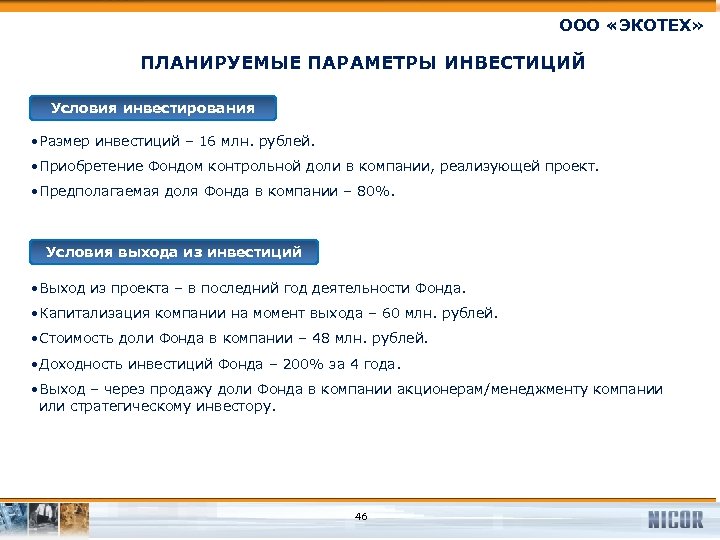 ООО «ЭКОТЕХ»

ПЛАНИРУЕМЫЕ ПАРАМЕТРЫ ИНВЕСТИЦИЙ

Условия инвестирования

•Размер инвестиций – 16 млн. рублей.

•Приобретение Фондом контрольной доли в компании, реализующей проект.

•Предполагаемая доля Фонда в компании – 80%.

Условия выхода из инвестиций

•Выход из проекта – в последний год деятельности Фонда.

•Капитализация компании на момент выхода – 60 млн. рублей.

•Стоимость доли Фонда в компании – 48 млн. рублей.

•Доходность инвестиций Фонда – 200% за 4 года.

•Выход – через продажу доли Фонда в компании акционерам/менеджменту компании или стратегическому инвестору.

46

NICOR